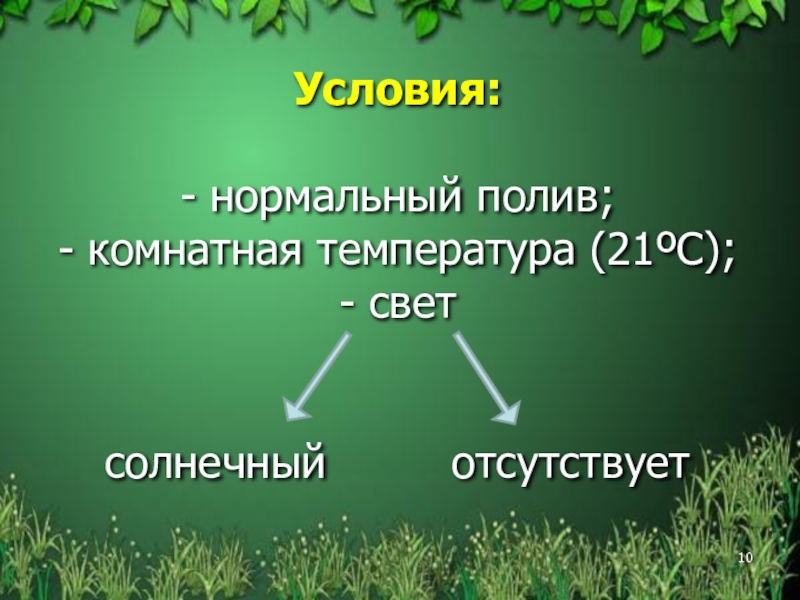 Условия:

- нормальный полив;
- комнатная температура (21ºС);
- свет

солнечный

отсутствует

10